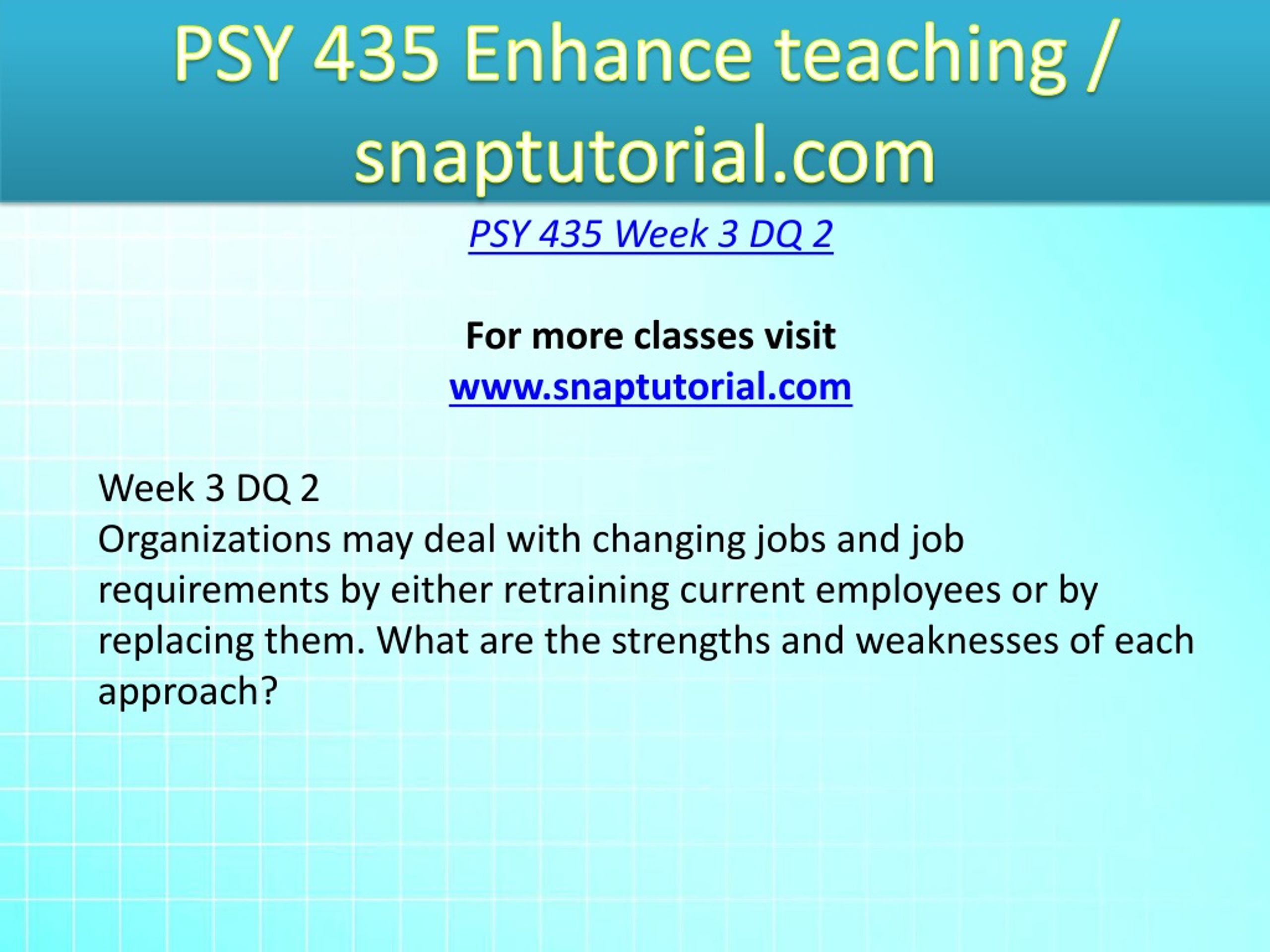 PSY 435 Enhance teaching / snaptutorial.com

PSY 435 Week 3 DQ 2

For more classes visit
www.snaptutorial.com

Week 3 DQ 2
Organizations may deal with changing jobs and job requirements by either retraining current employees or by replacing them. What are the strengths and weaknesses of each approach?